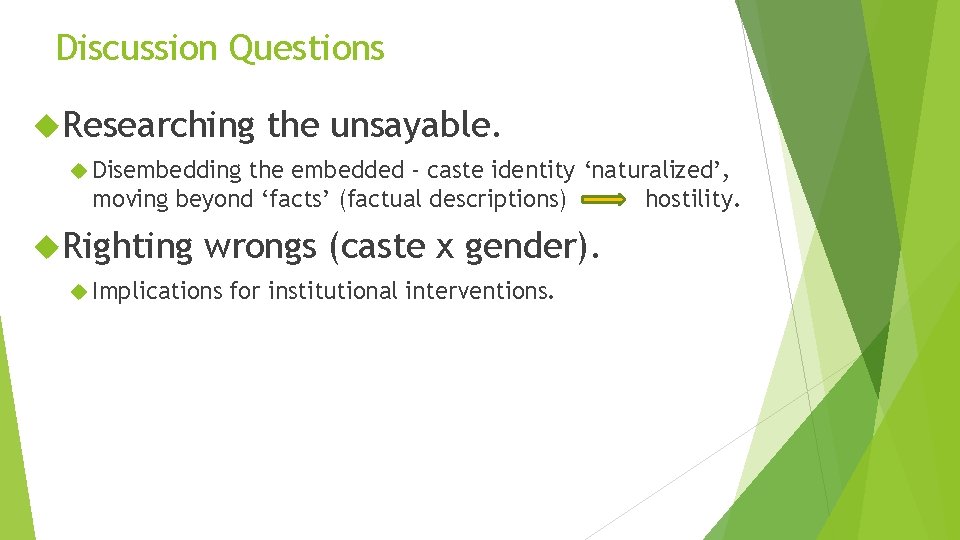 Discussion Questions

Researching the unsayable.

Disembedding the embedded - caste identity ‘naturalized’, moving beyond ‘facts’ (factual descriptions) $\Rightarrow$ hostility.

Righting wrongs (caste x gender).

Implications for institutional interventions.